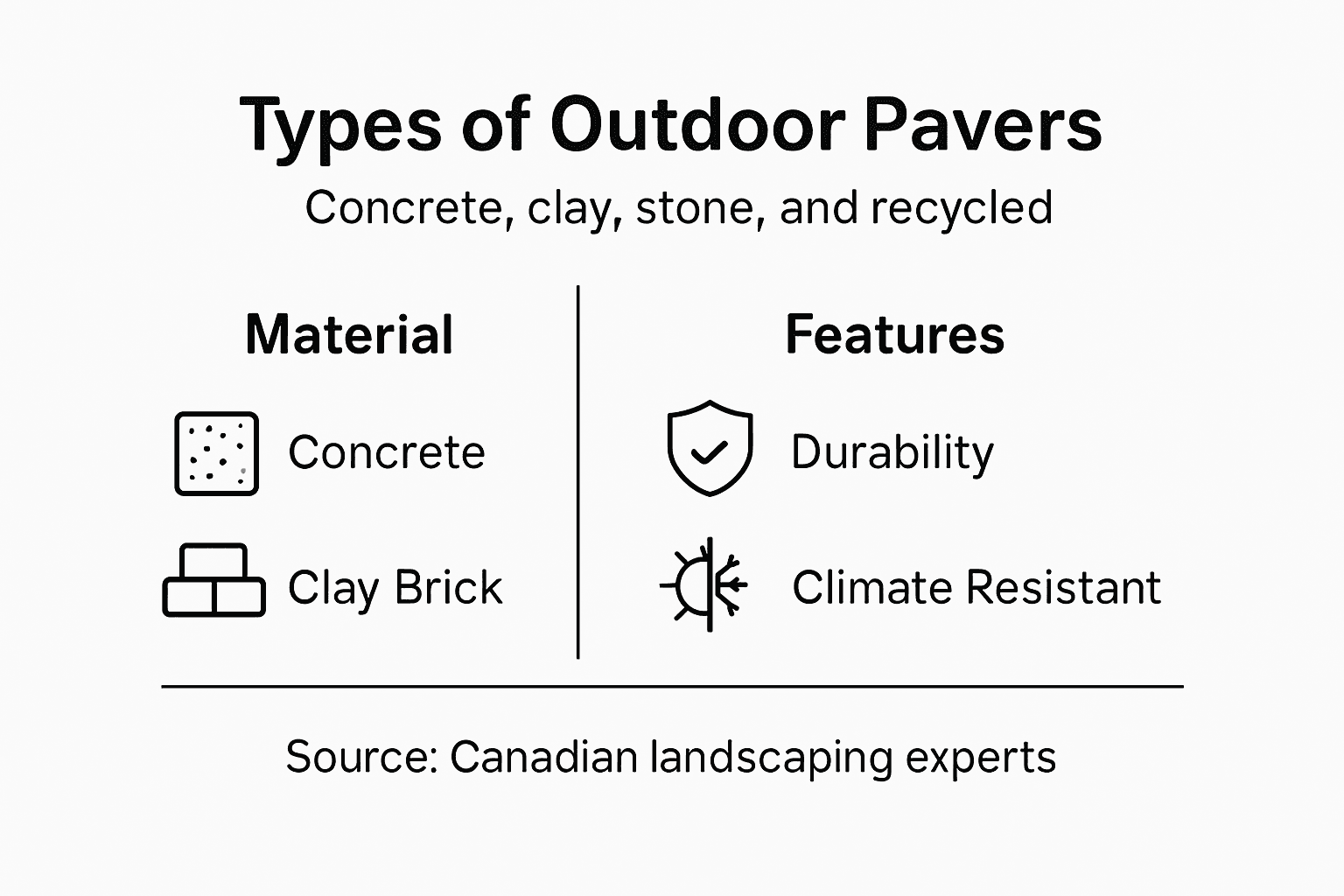 Types of Outdoor Pavers

Concrete, clay, stone, and recycled

Material

Concrete

Clay Brick

Features

Durability

Climate Resistant

Source: Canadian landscaping experts